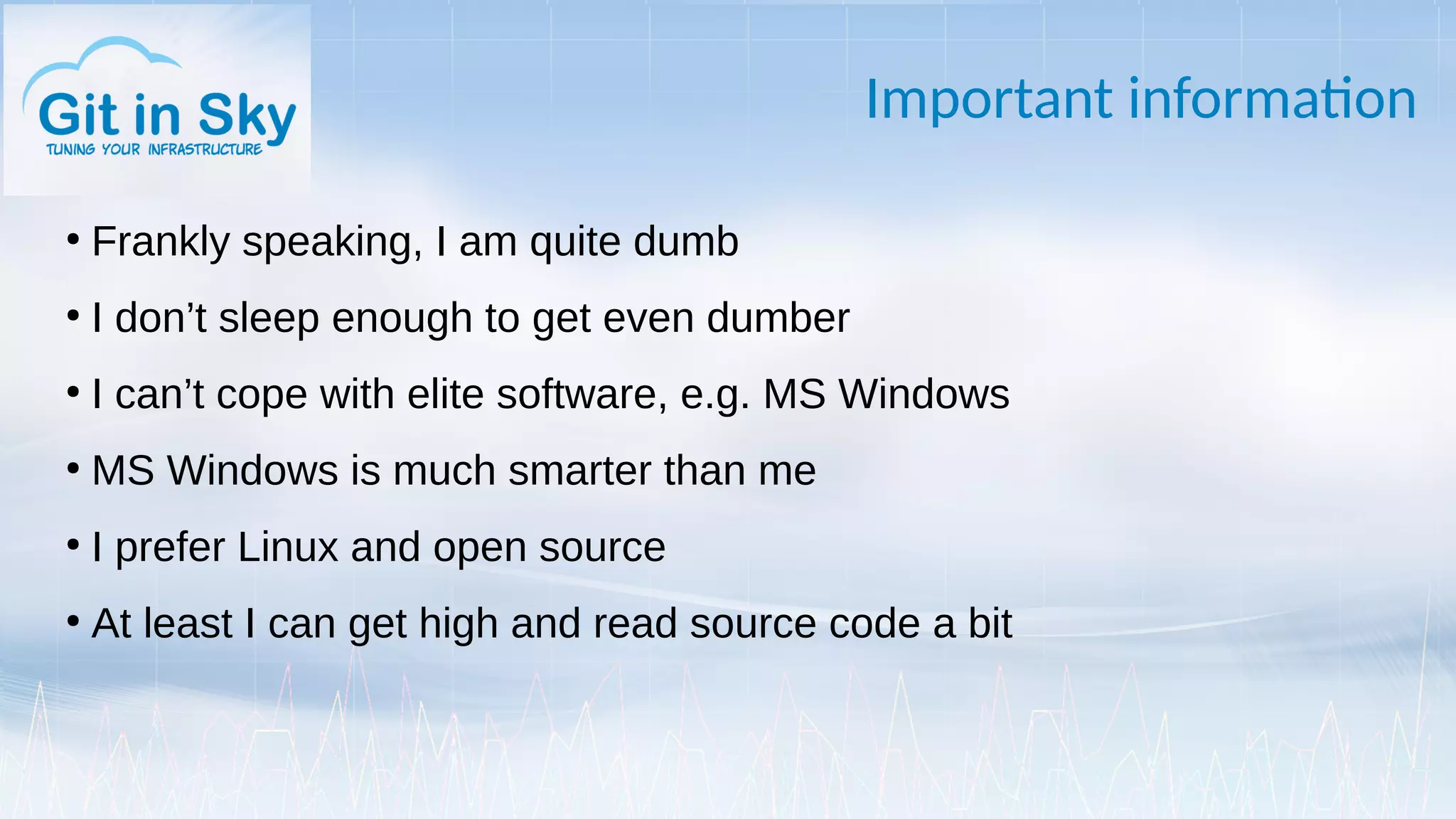 Git in Sky
TUNING YOUR INFRASTRUCTURE

Important information

• Frankly speaking, I am quite dumb
• I don’t sleep enough to get even dumber
• I can’t cope with elite software, e.g. MS Windows
• MS Windows is much smarter than me
• I prefer Linux and open source
• At least I can get high and read source code a bit